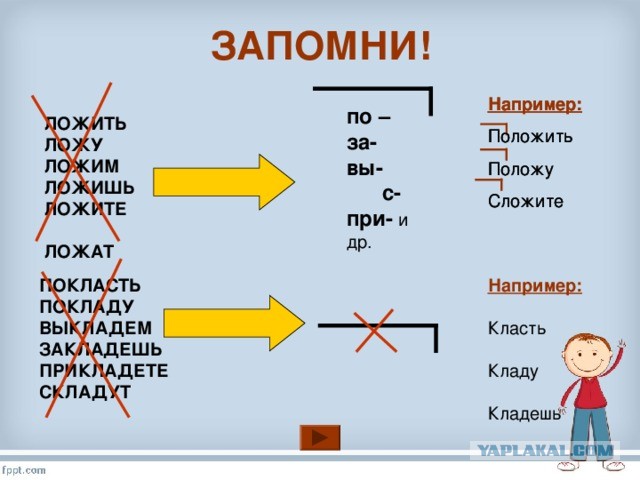 ЗАПОМНИ!

ЛОЖИТЬ
ЛОЖУ
ЛОЖИМ
ЛОЖИШЬ
ЛОЖИТЕ

ЛОЖАТ

по –
за-
вы-
с-
при- и др.

Например:
Положить
Положу
Сложите

ПОКЛАСТЬ
ПОКЛАДУ
ВЫКЛАДЕМ
ЗАКЛАДЕШЬ
ПРИКЛАДЕТЕ
СКЛАДУТ

Например:
Класть
Кладу
Кладешь

YAPLAKAL.COM
fppt.com